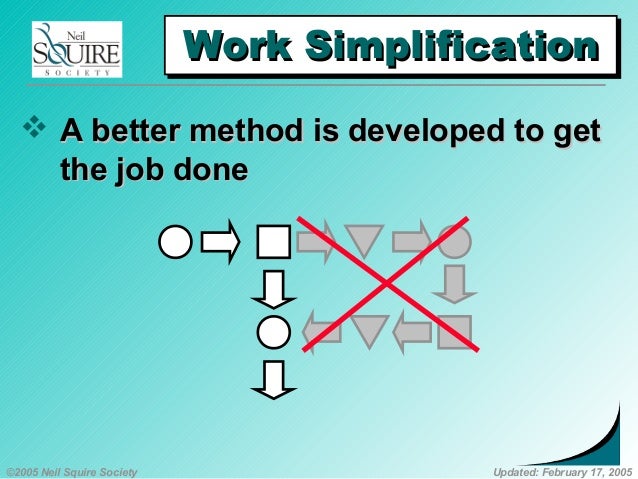 Neil SQUIRE SOCIETY

Work Simplification

❖ A better method is developed to get the job done

©2005 Neil Squire Society

Updated: February 17, 2005